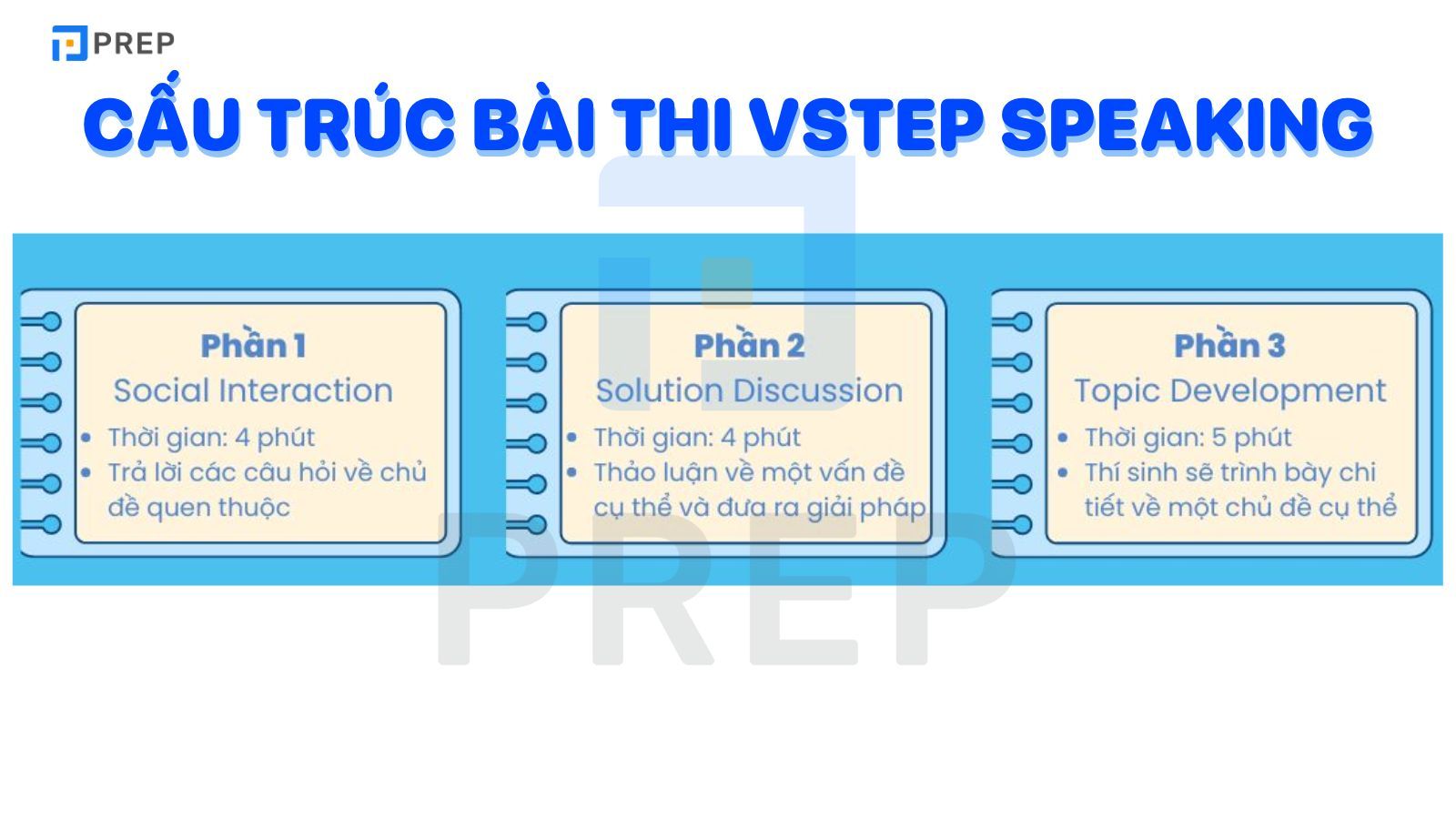 PREP

CẤU TRÚC BÀI THI VSTEP SPEAKING

Phần 1
Social Interaction
• Thời gian: 4 phút
• Trả lời các câu hỏi về chủ đề quen thuộc

Phần 2
Solution Discussion
• Thời gian: 4 phút
• Thảo luận về một vấn đề cụ thể và đưa ra giải pháp

Phần 3
Topic Development
• Thời gian: 5 phút
• Thí sinh sẽ trình bày chi tiết về một chủ đề cụ thể

PREP